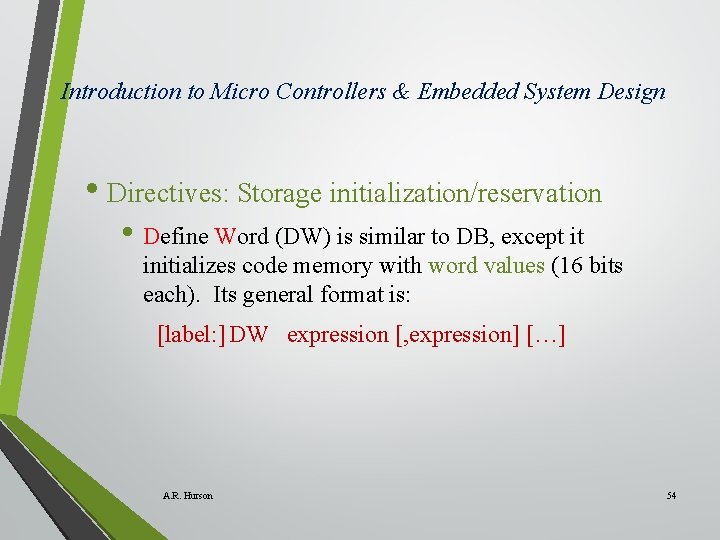 Introduction to Micro Controllers & Embedded System Design

• Directives: Storage initialization/reservation

• Define Word (DW) is similar to DB, except it initializes code memory with word values (16 bits each). Its general format is:

[label:] DW expression [,expression] […]

A.R. Hurson

54